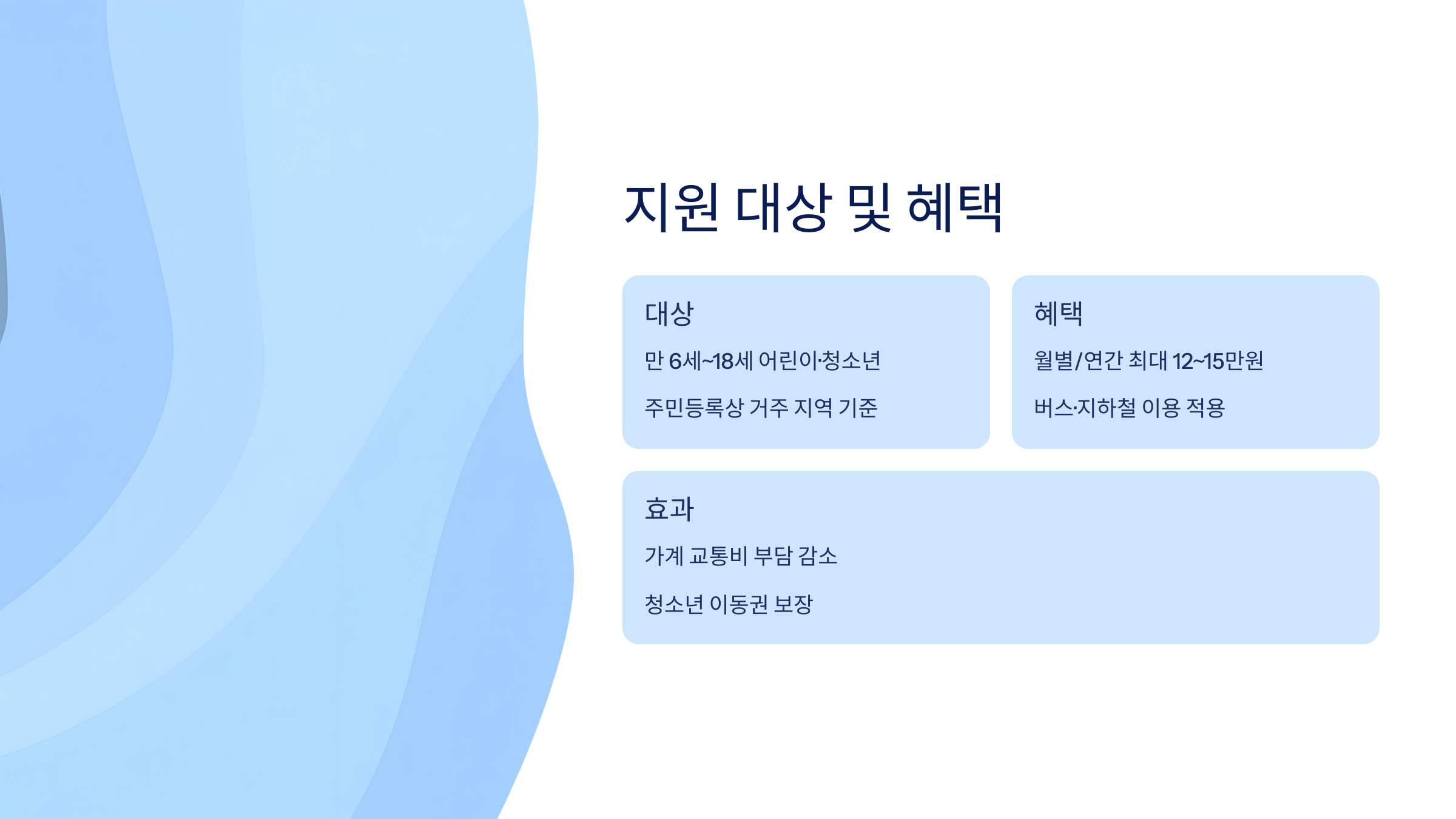 지원 대상 및 혜택

대상

만 6세~18세 어린이·청소년

주민등록상 거주 지역 기준

혜택

월별/연간 최대 12~15만원

버스·지하철 이용 적용

효과

가계 교통비 부담 감소

청소년 이동권 보장